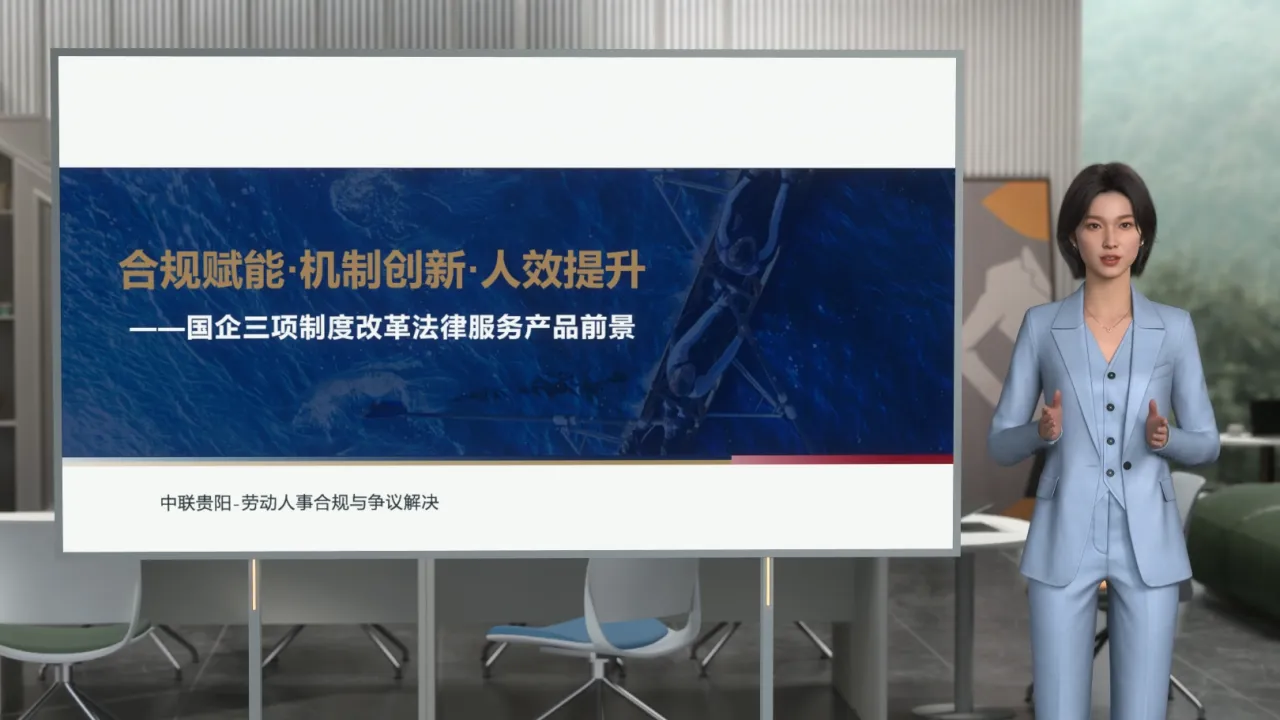 合规赋能·机制创新·人效提升

——国企三项制度改革法律服务产品前景

中联贵阳-劳动人事合规与争议解决